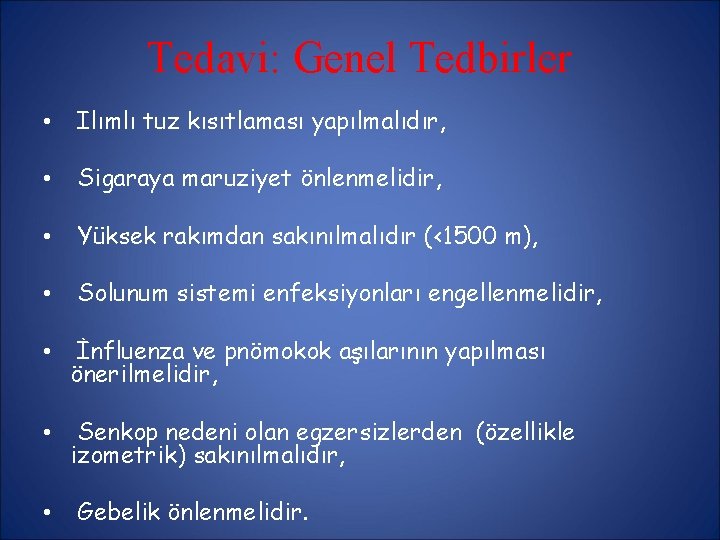 Tedavi: Genel Tedbirler

• Ilımlı tuz kısıtlaması yapılmalıdır,

• Sigaraya maruziyet önlenmelidir,

• Yüksek rakımdan sakınılmalıdır (<1500 m),

• Solunum sistemi enfeksiyonları engellenmelidir,

• İnfluenza ve pnömokok aşılarının yapılması önerilmelidir,

• Senkop nedeni olan egzersizlerden (özellikle izometrik) sakınılmalıdır,

• Gebelik önlenmelidir.